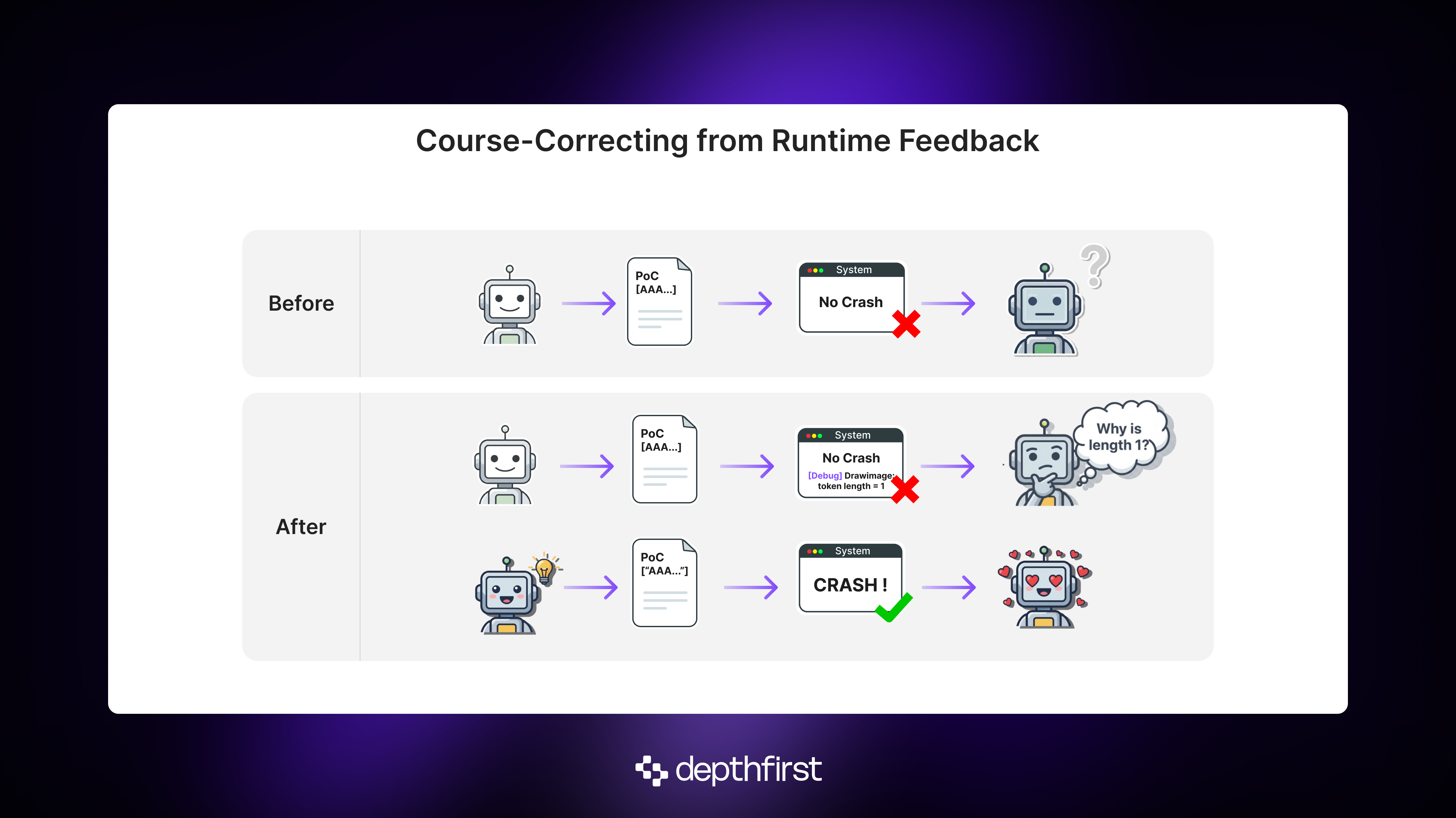 Course-Correcting from Runtime Feedback

Before

PoC
[AAA...]

System

No Crash

After

PoC
[AAA...]

System

No Crash

[Debug] Drawimage: token length = 1

Why is length 1?

PoC
["AAA..."]

System

CRASH !

depthfirst